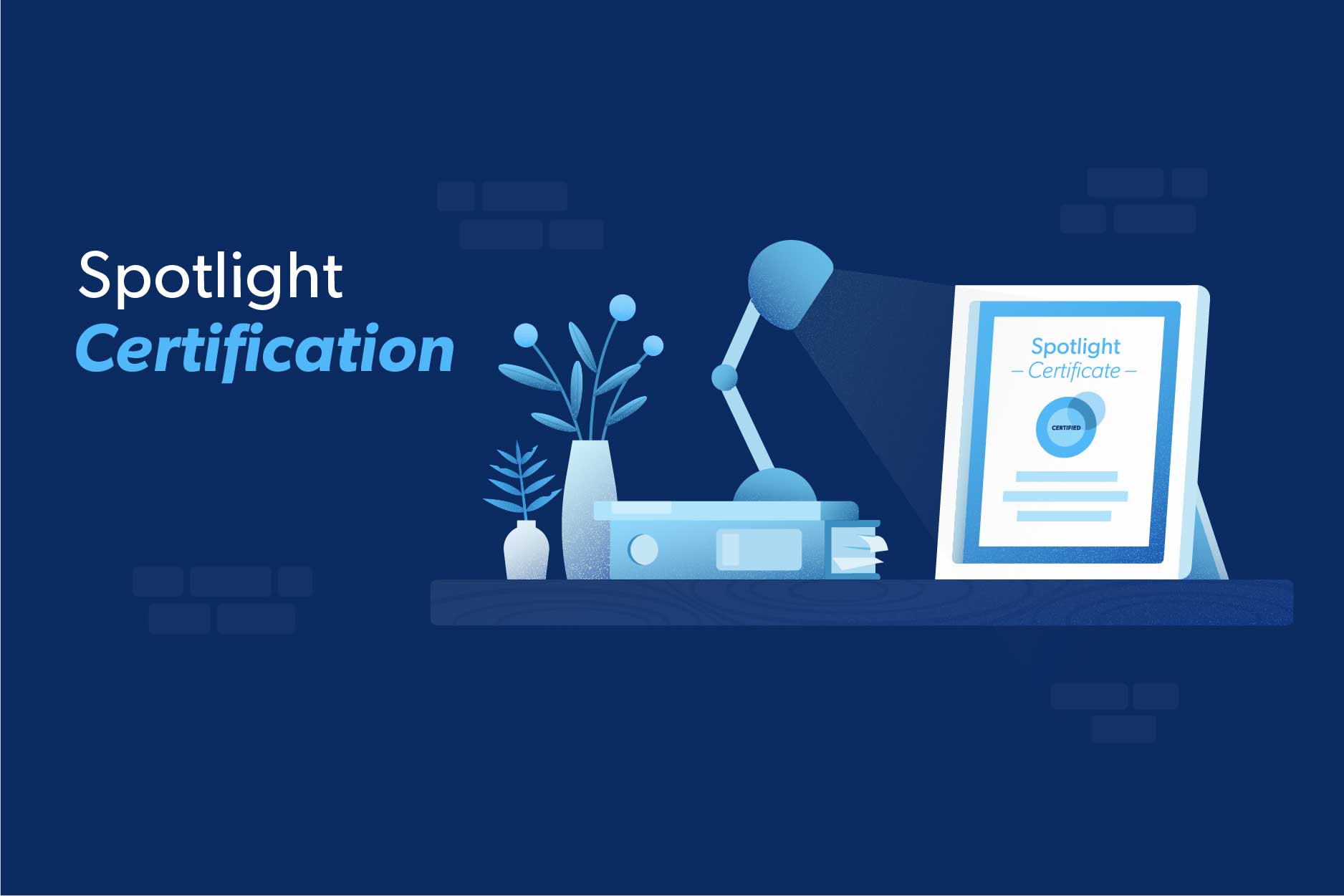 Spotlight
Certification

Spotlight
– Certificate –
CERTIFIED